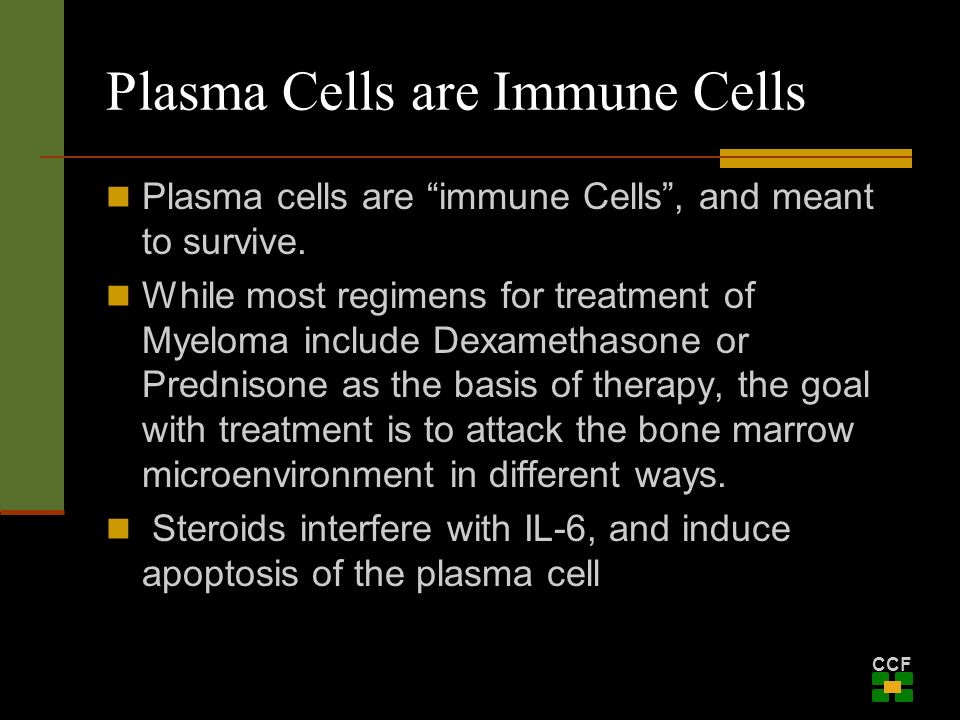 Plasma Cells are Immune Cells

Plasma cells are “immune Cells”, and meant to survive.

While most regimens for treatment of Myeloma include Dexamethasone or Prednisone as the basis of therapy, the goal with treatment is to attack the bone marrow microenvironment in different ways.

Steroids interfere with IL-6, and induce apoptosis of the plasma cell

CCF